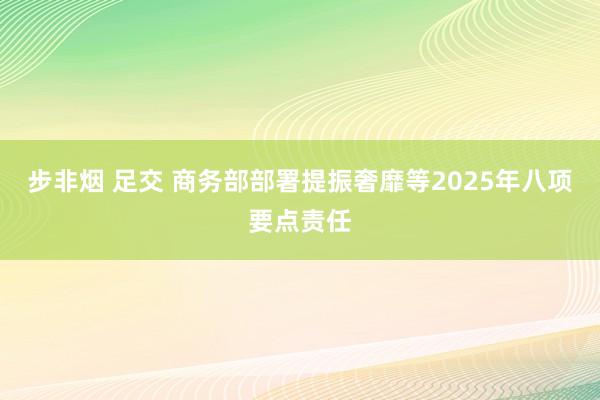 步非烟 足交 商务部部署提振奢靡等2025年八项要点责任